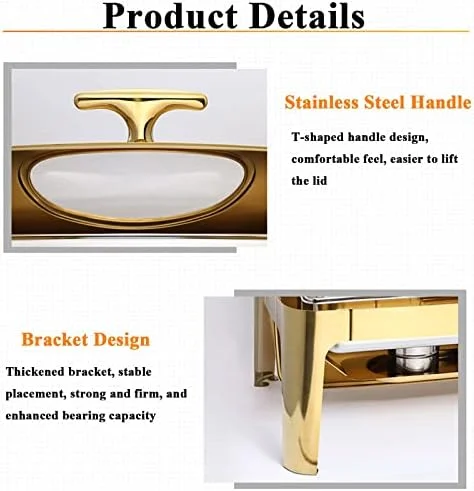 Product Details

Stainless Steel Handle

T-shaped handle design, comfortable feel, easier to lift the lid

Bracket Design

Thickened bracket, stable placement, strong and firm, and enhanced bearing capacity